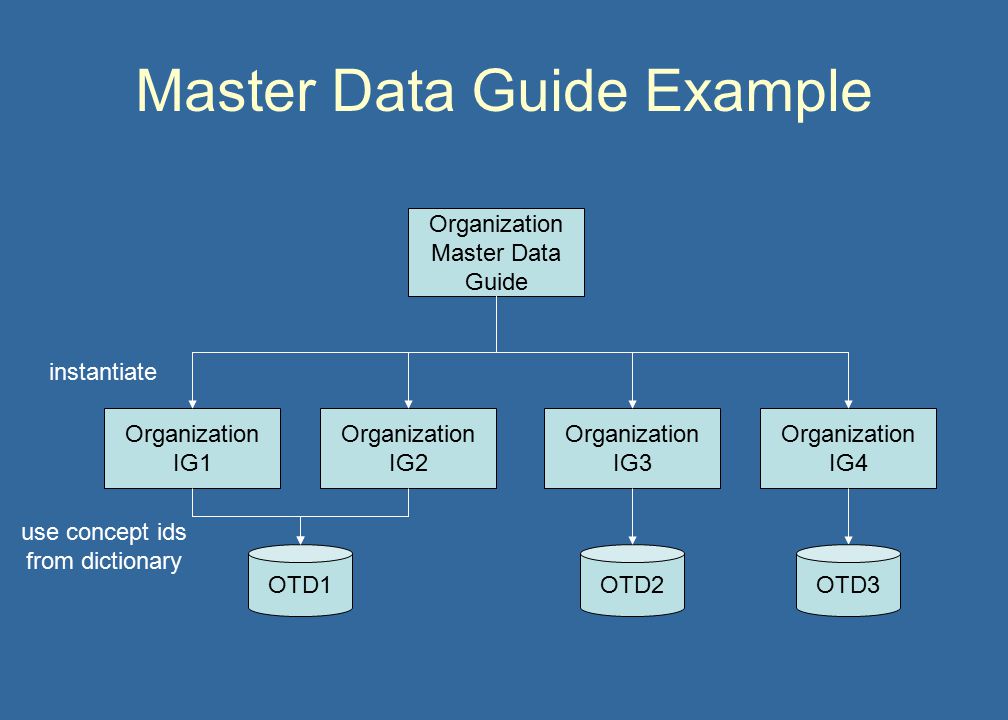 Master Data Guide Example

Organization Master Data Guide

instantiate

Organization IG1

Organization IG2

Organization IG3

Organization IG4

use concept ids from dictionary

OTD1

OTD2

OTD3